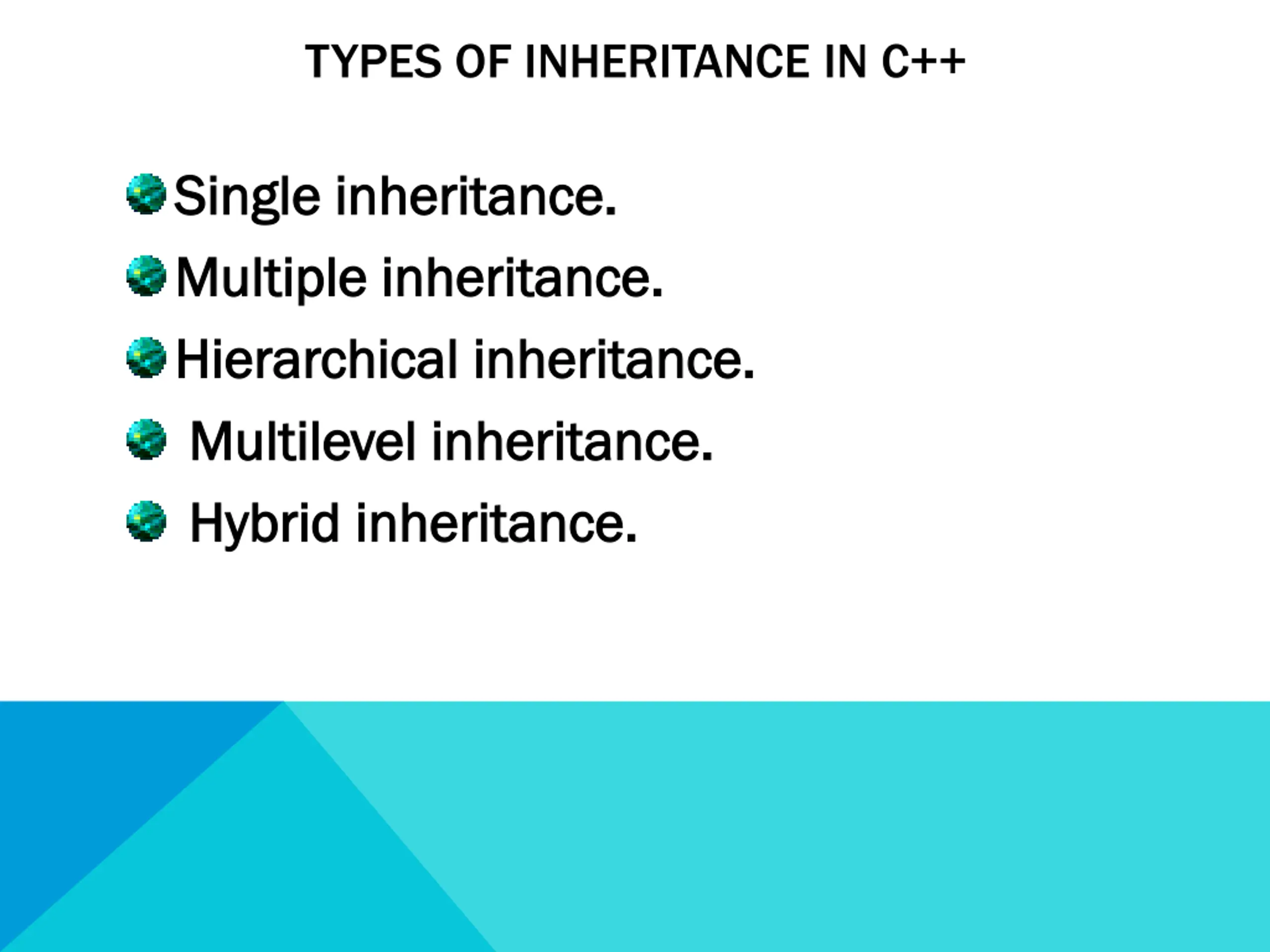 TYPES OF INHERITANCE IN C++

Single inheritance.
Multiple inheritance.
Hierarchical inheritance.
Multilevel inheritance.
Hybrid inheritance.